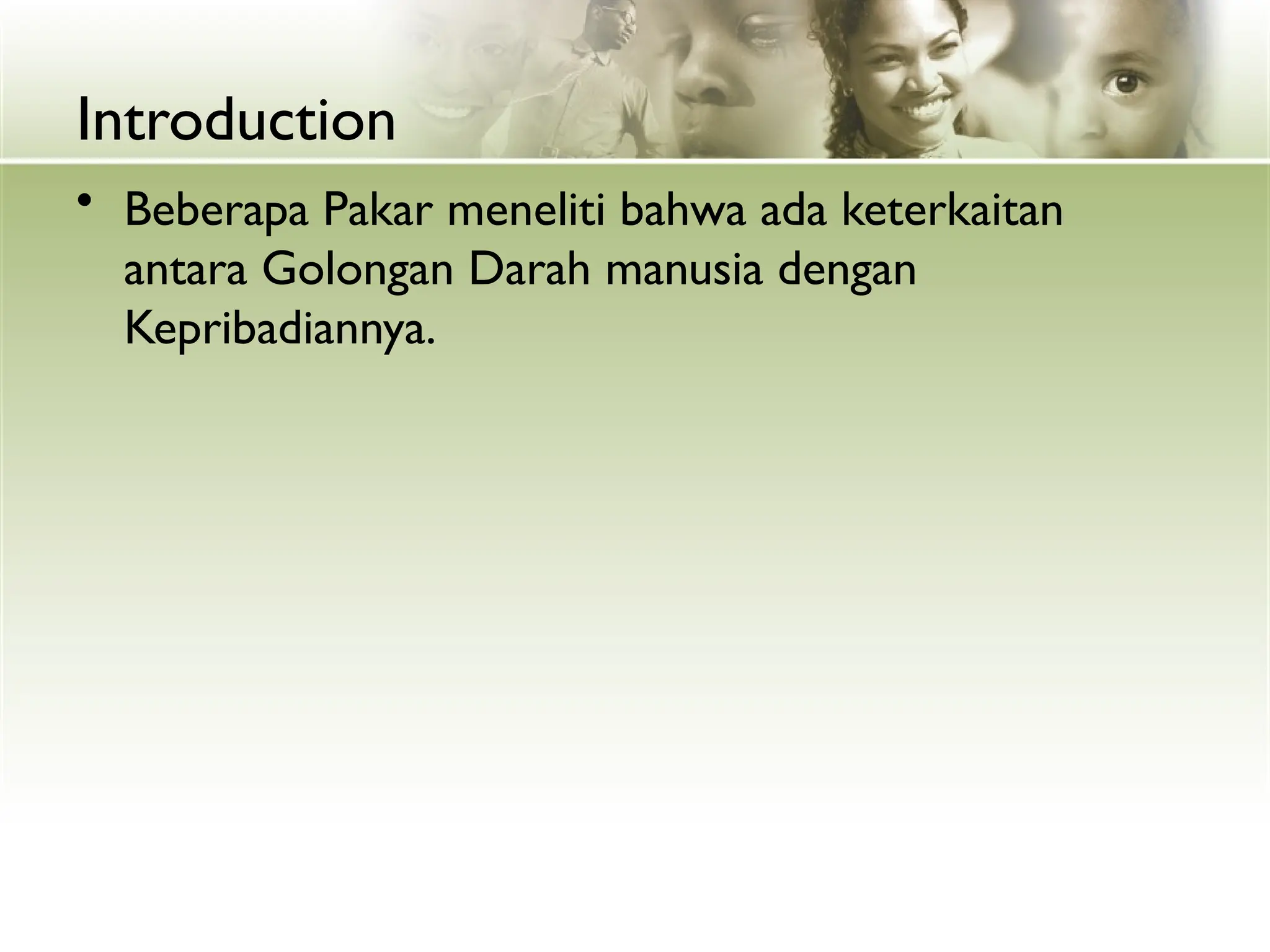 Introduction

• Beberapa Pakar meneliti bahwa ada keterkaitan antara Golongan Darah manusia dengan Kepribadiannya.